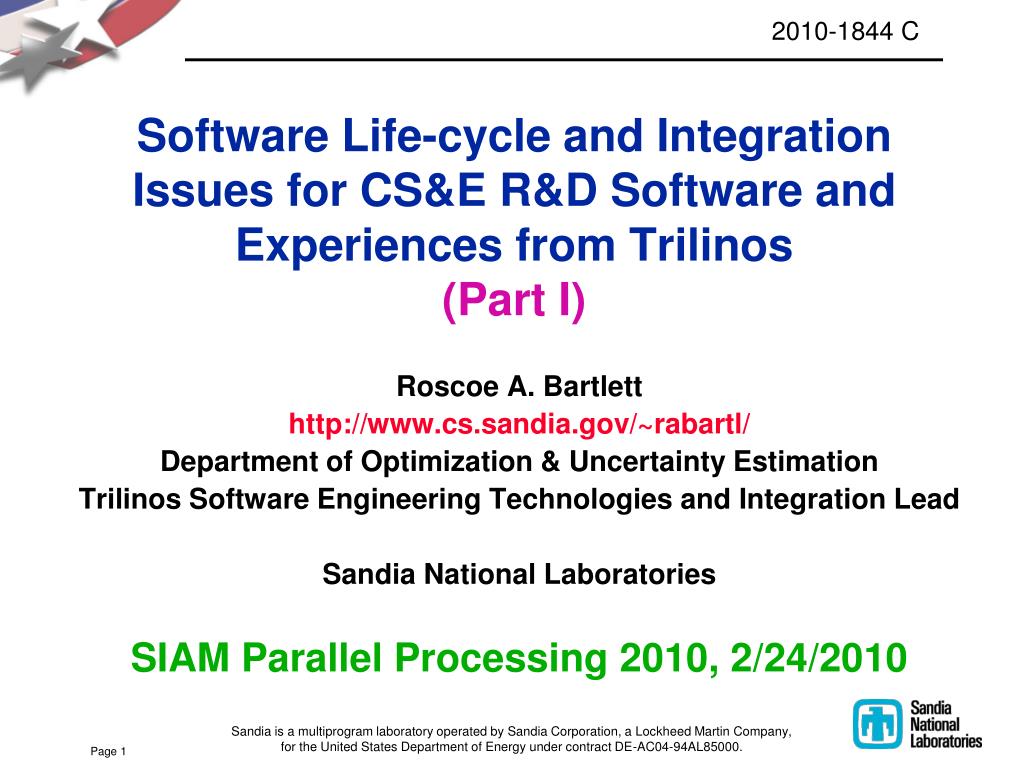 2010-1844 C

Software Life-cycle and Integration Issues for CS&E R&D Software and Experiences from Trilinos
(Part I)

Roscoe A. Bartlett
http://www.cs.sandia.gov/~rabartl/
Department of Optimization & Uncertainty Estimation
Trilinos Software Engineering Technologies and Integration Lead

Sandia National Laboratories

SIAM Parallel Processing 2010, 2/24/2010

Sandia is a multiprogram laboratory operated by Sandia Corporation, a Lockheed Martin Company, for the United States Department of Energy under contract DE-AC04-94AL85000.

Page 1

Sandia National Laboratories